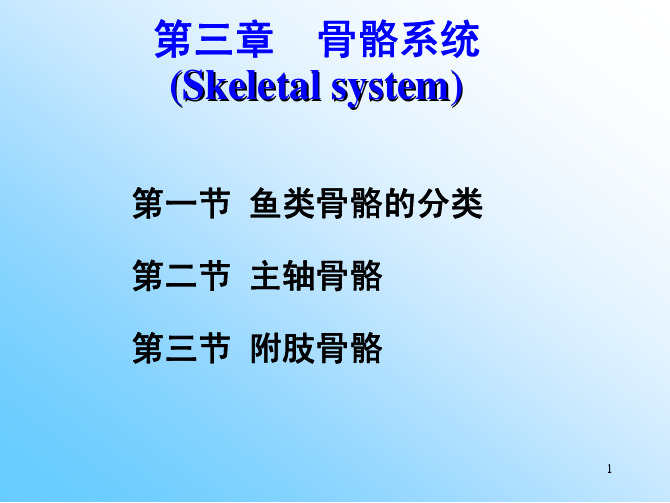 第三章　骨骼系统
(Skeletal system)

第一节 鱼类骨骼的分类

第二节 主轴骨骼

第三节 附肢骨骼

1